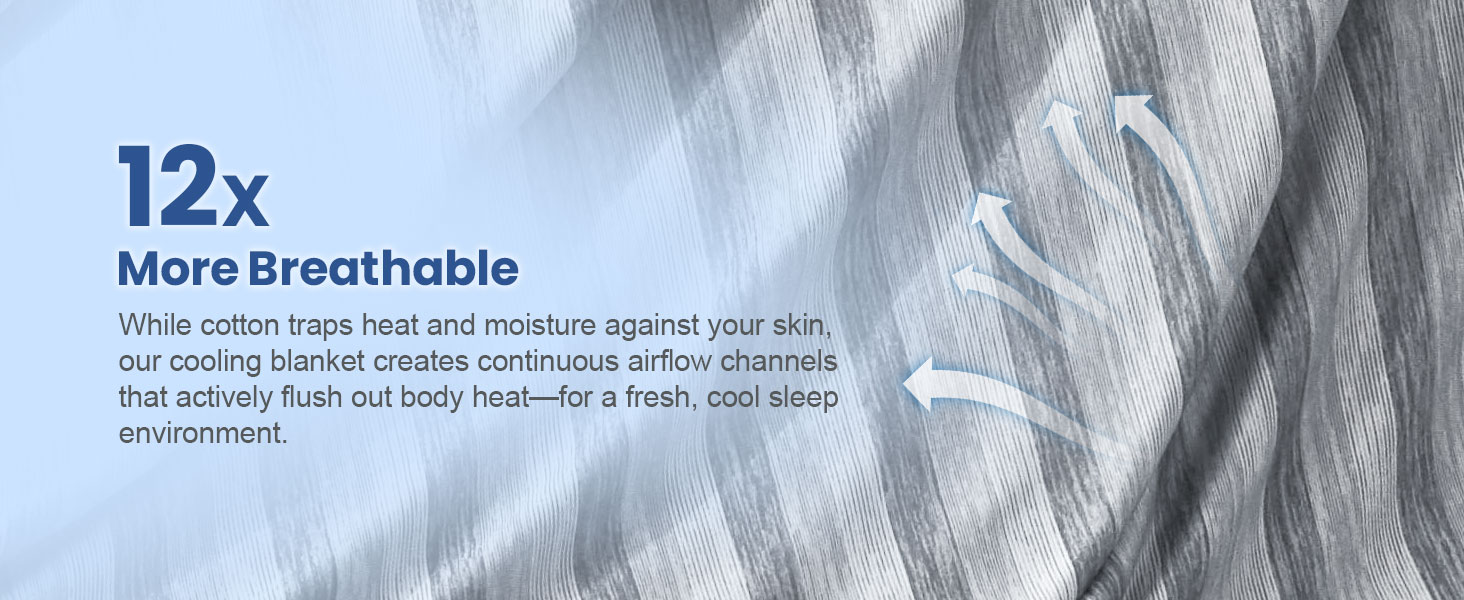 12x
More Breathable

While cotton traps heat and moisture against your skin, our cooling blanket creates continuous airflow channels that actively flush out body heat—for a fresh, cool sleep environment.